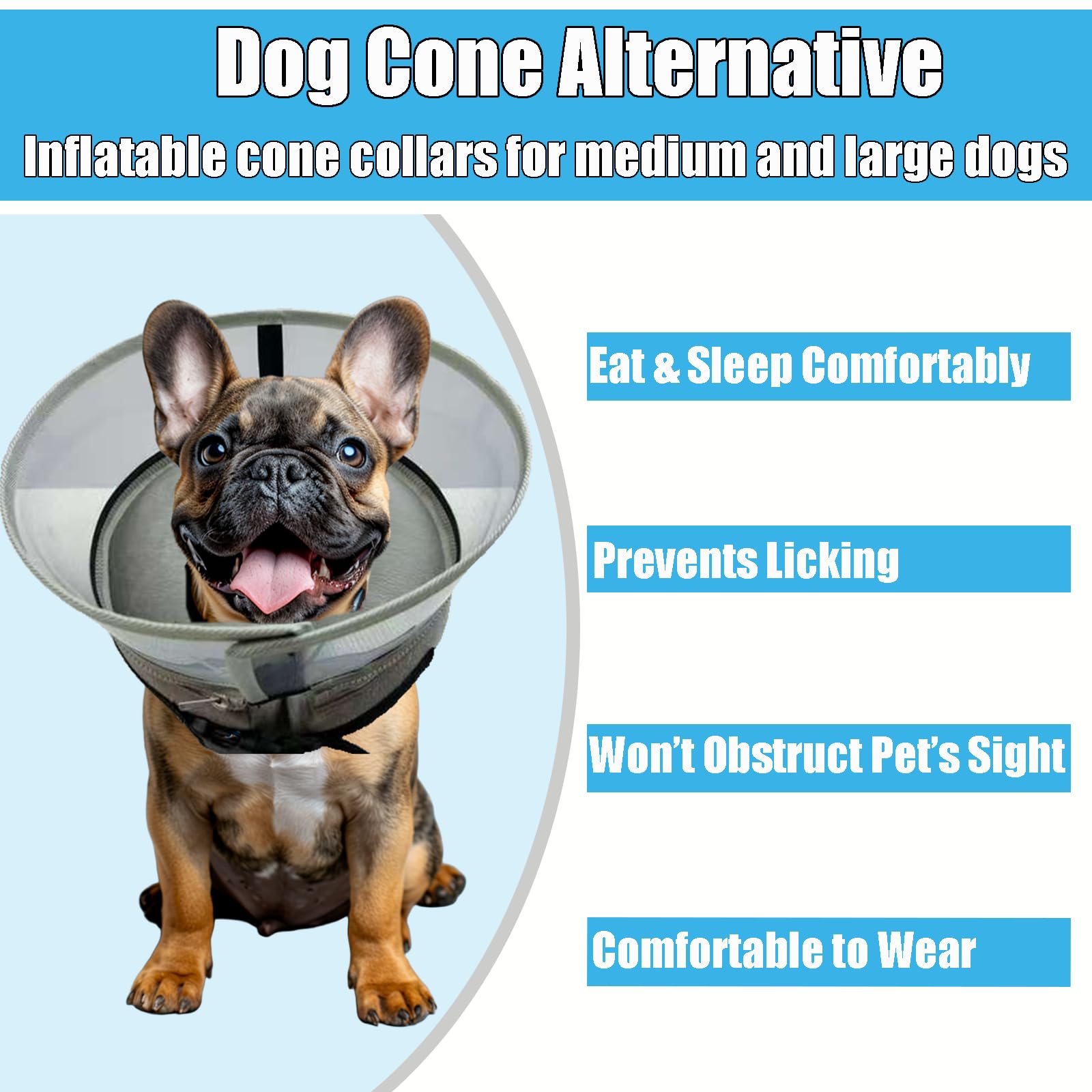 Dog Cone Alternative
Inflatable cone collars for medium and large dogs

Eat & Sleep Comfortably

Prevents Licking

Won't Obstruct Pet's Sight

Comfortable to Wear